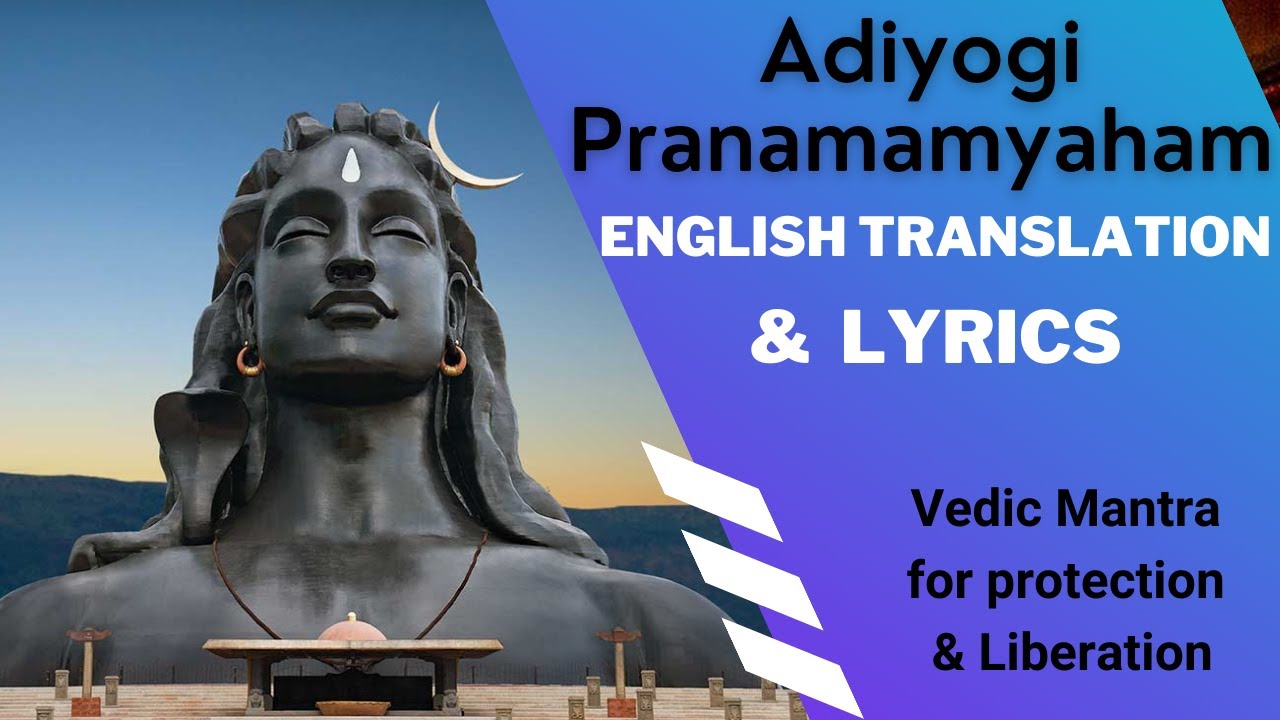 Adiyogi Pranamamyaham

ENGLISH TRANSLATION & LYRICS

Vedic Mantra for protection & Liberation